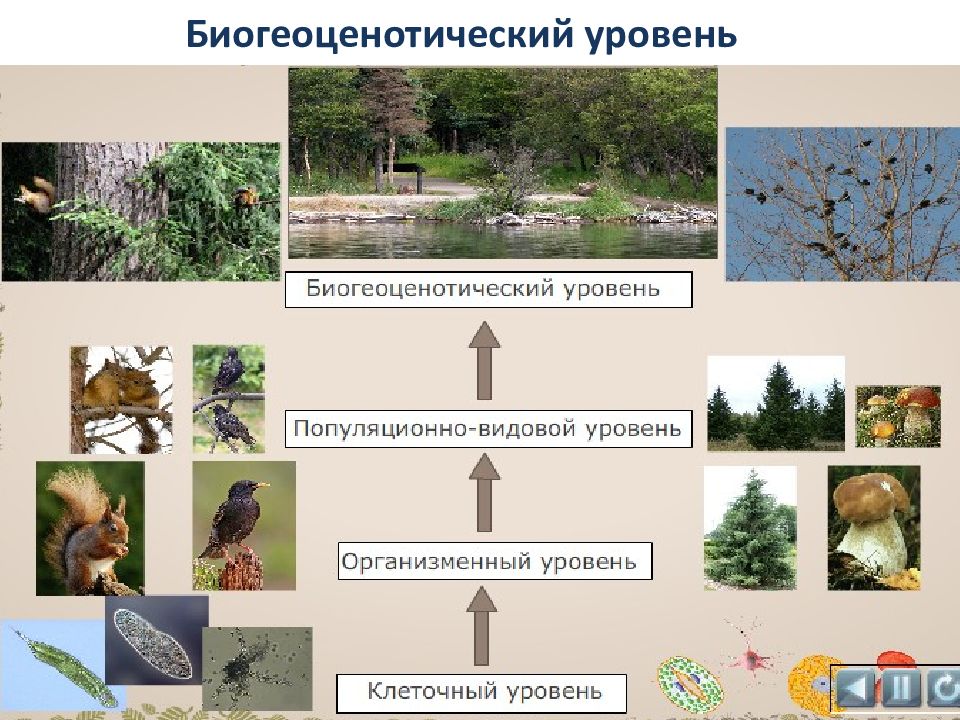 Биогеоценотический уровень

Биогеоценотический уровень

Популяционно-видовой уровень

Организменный уровень

Клеточный уровень